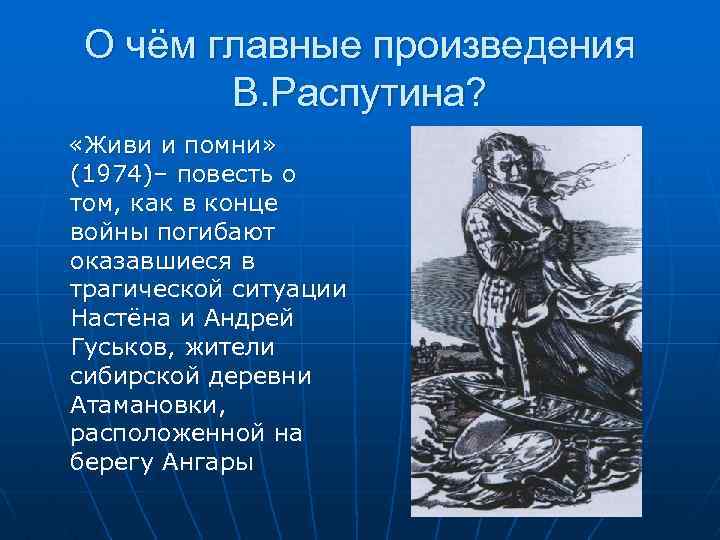 О чём главные произведения В.Распутина?

«Живи и помни» (1974)– повесть о том, как в конце войны погибают оказавшиеся в трагической ситуации Настёна и Андрей Гуськов, жители сибирской деревни Атамановки, расположенной на берегу Ангары